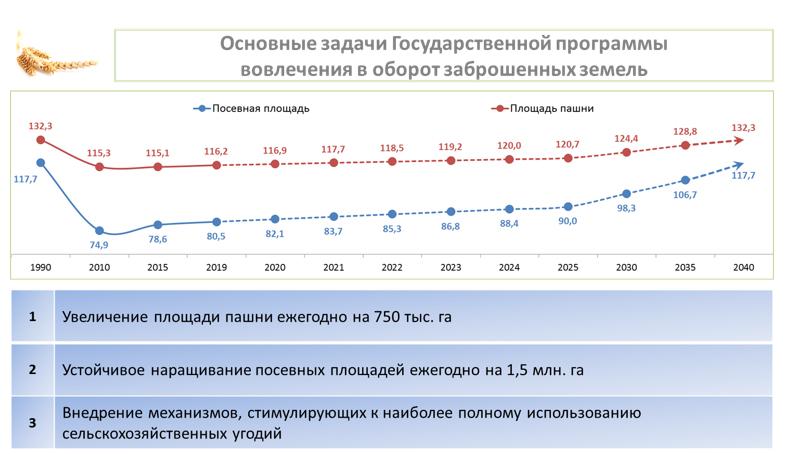 Основные задачи Государственной программы вовлечения в оборот заброшенных земель

Посевная площадь

Площадь пашни

132,3
115,3
115,1
116,2
116,9
117,7
118,5
119,2
120,0
120,7
124,4
128,8
132,3

117,7
74,9
78,6
80,5
82,1
83,7
85,3
86,8
88,4
90,0
98,3
106,7
117,7

1990 2010 2015 2019 2020 2021 2022 2023 2024 2025 2030 2035 2040

| 1 | Увеличение площади пашни ежегодно на 750 тыс. га |
|---|---|
| 2 | Устойчивое наращивание посевных площадей ежегодно на 1,5 млн. га |
| 3 | Внедрение механизмов, стимулирующих к наиболее полному использованию сельскохозяйственных угодий |